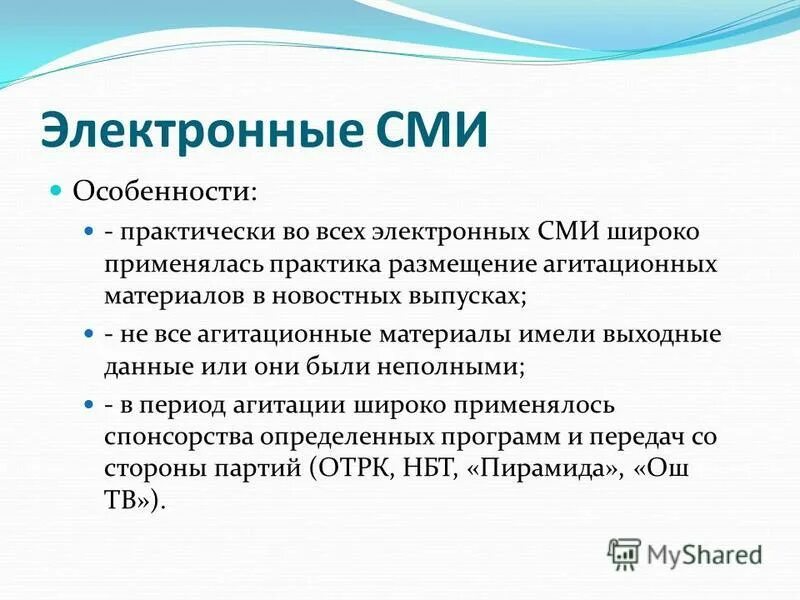 Электронные СМИ

Особенности:

- практически во всех электронных СМИ широко применялась практика размещение агитационных материалов в новостных выпусках;

- не все агитационные материалы имели выходные данные или они были неполными;

- в период агитации широко применялось спонсорства определенных программ и передач со стороны партий (ОТРК, НБТ, «Пирамида», «Ош ТВ»).

MyShared